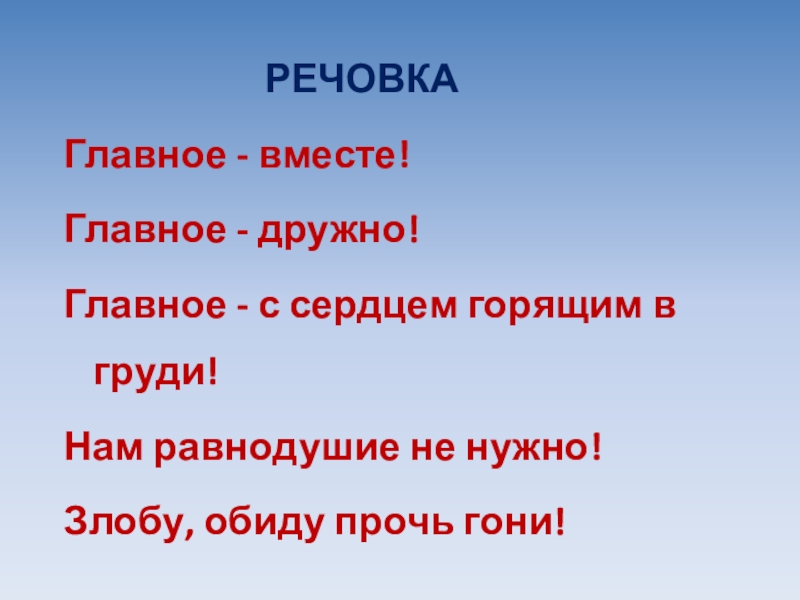 РЕЧОВКА

Главное - вместе!

Главное - дружно!

Главное - с сердцем горящим в груди!

Нам равнодушие не нужно!

Злобу, обиду прочь гони!